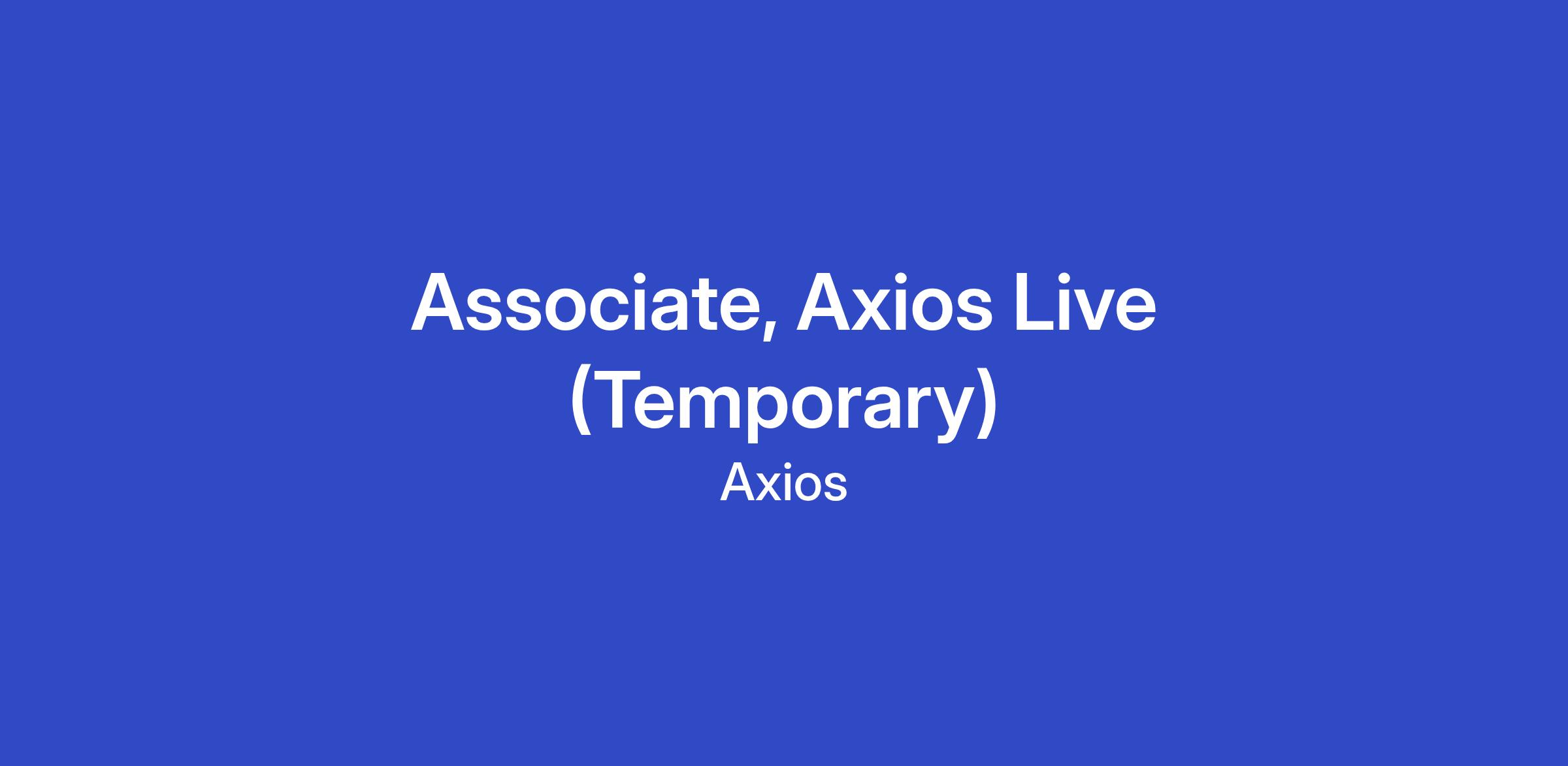 Associate, Axios Live (Temporary)

Axios